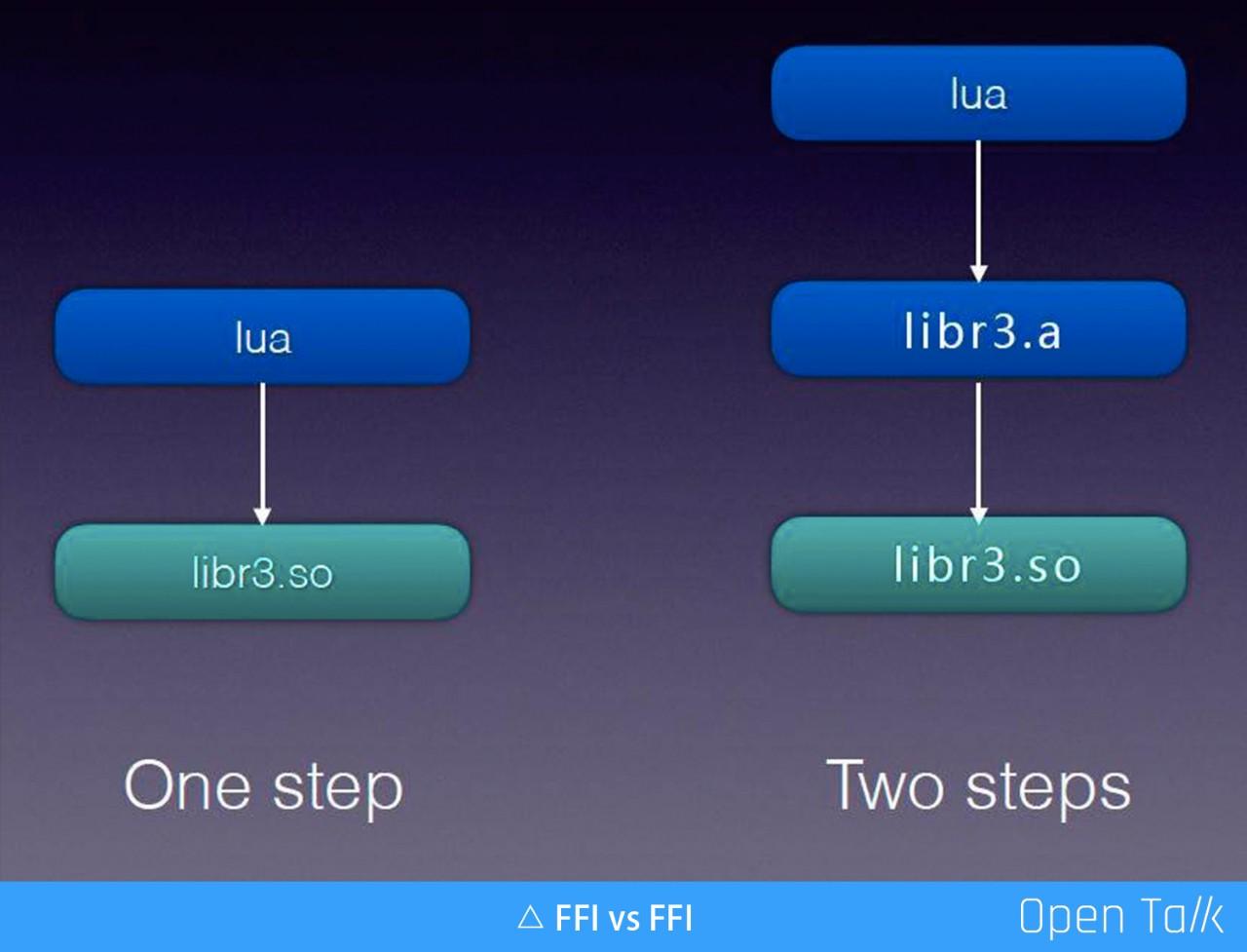 lua

libr3.so

One step

lua

libr3.a

libr3.so

Two steps

△ FFI vs FFI

Open Talk